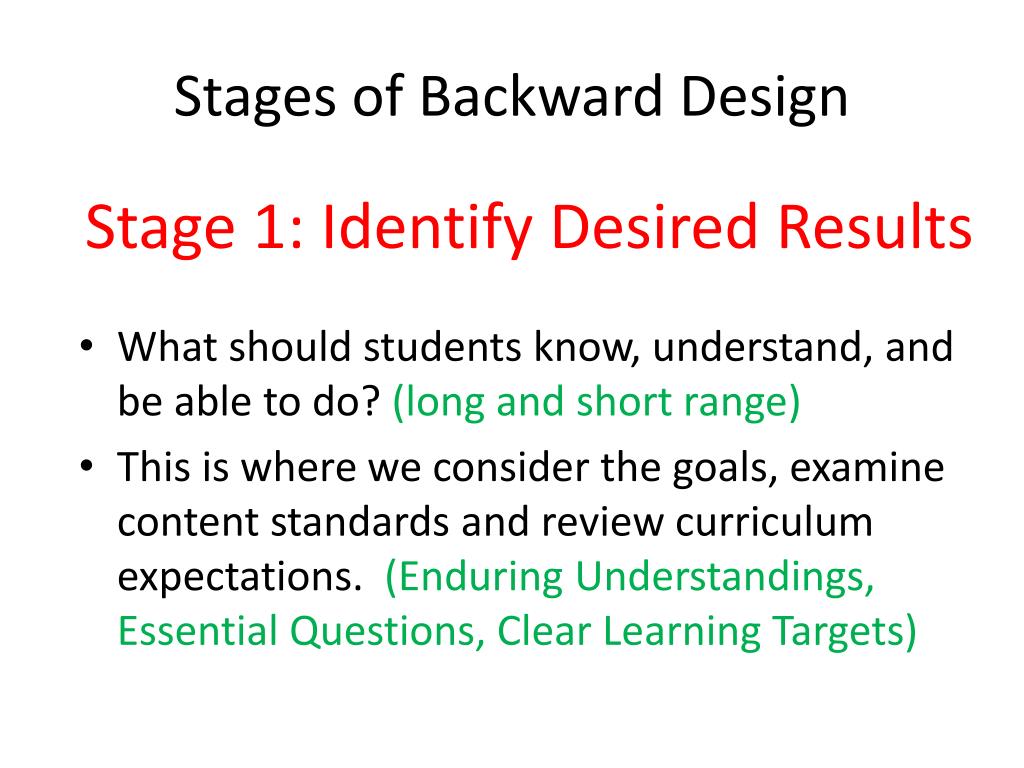 Stages of Backward Design

Stage 1: Identify Desired Results

• What should students know, understand, and be able to do? (long and short range)
• This is where we consider the goals, examine content standards and review curriculum expectations. (Enduring Understandings, Essential Questions, Clear Learning Targets)